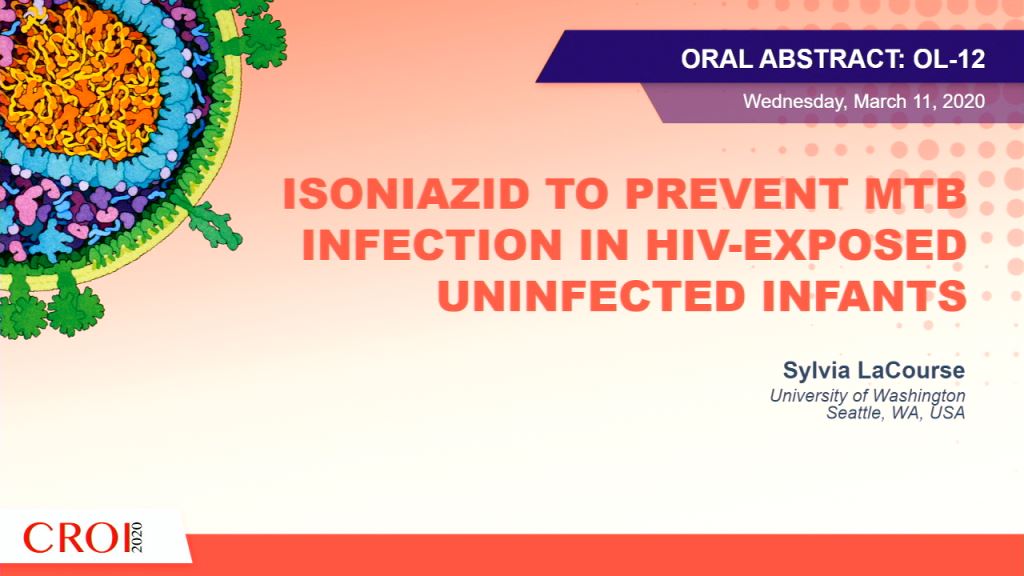 ORAL ABSTRACT: OL-12

Wednesday, March 11, 2020

ISONIAZID TO PREVENT MTB INFECTION IN HIV-EXPOSED UNINFECTED INFANTS

Sylvia LaCourse
University of Washington
Seattle, WA, USA

CROI 2020